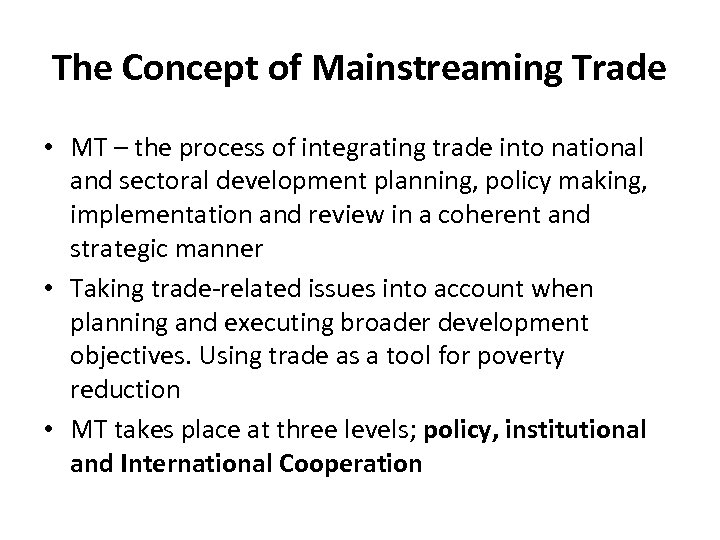 The Concept of Mainstreaming Trade

• MT – the process of integrating trade into national and sectoral development planning, policy making, implementation and review in a coherent and strategic manner
• Taking trade-related issues into account when planning and executing broader development objectives. Using trade as a tool for poverty reduction
• MT takes place at three levels; policy, institutional and International Cooperation